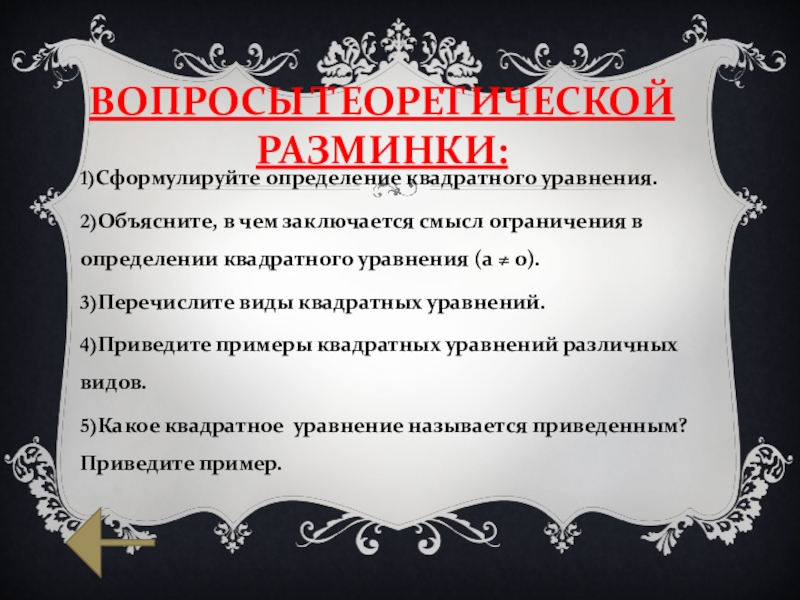 ВОПРОСЫ ТЕОРЕТИЧЕСКОЙ РАЗМИНКИ:

1)Сформулируйте определение квадратного уравнения.

2)Объясните, в чем заключается смысл ограничения в определении квадратного уравнения ($a \neq 0$).

3)Перечислите виды квадратных уравнений.

4)Приведите примеры квадратных уравнений различных видов.

5)Какое квадратное уравнение называется приведенным? Приведите пример.